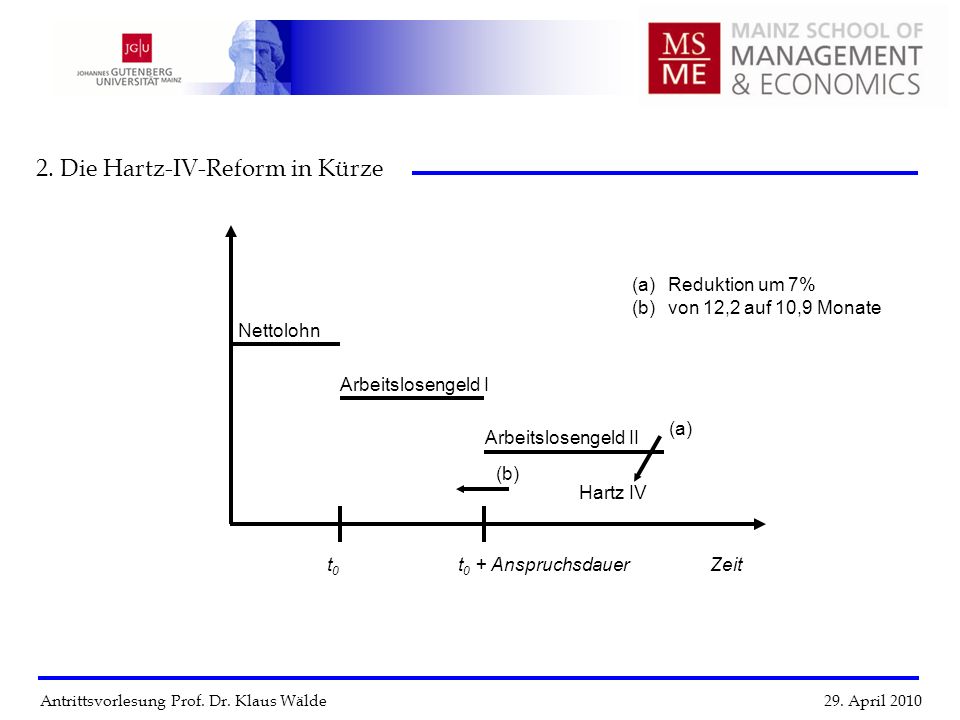 JG|U JOHANNES GUTENBERG UNIVERSITÄT MAINZ

MS ME MAINZ SCHOOL OF MANAGEMENT & ECONOMICS

2. Die Hartz-IV-Reform in Kürze

(a) Reduktion um 7%
(b) von 12,2 auf 10,9 Monate

Nettolohn

Arbeitslosengeld I

Arbeitslosengeld II

(a)

(b)

Hartz IV

$t_0$

$t_0$ + Anspruchsdauer

Zeit

Antrittsvorlesung Prof. Dr. Klaus Wälde

29. April 2010